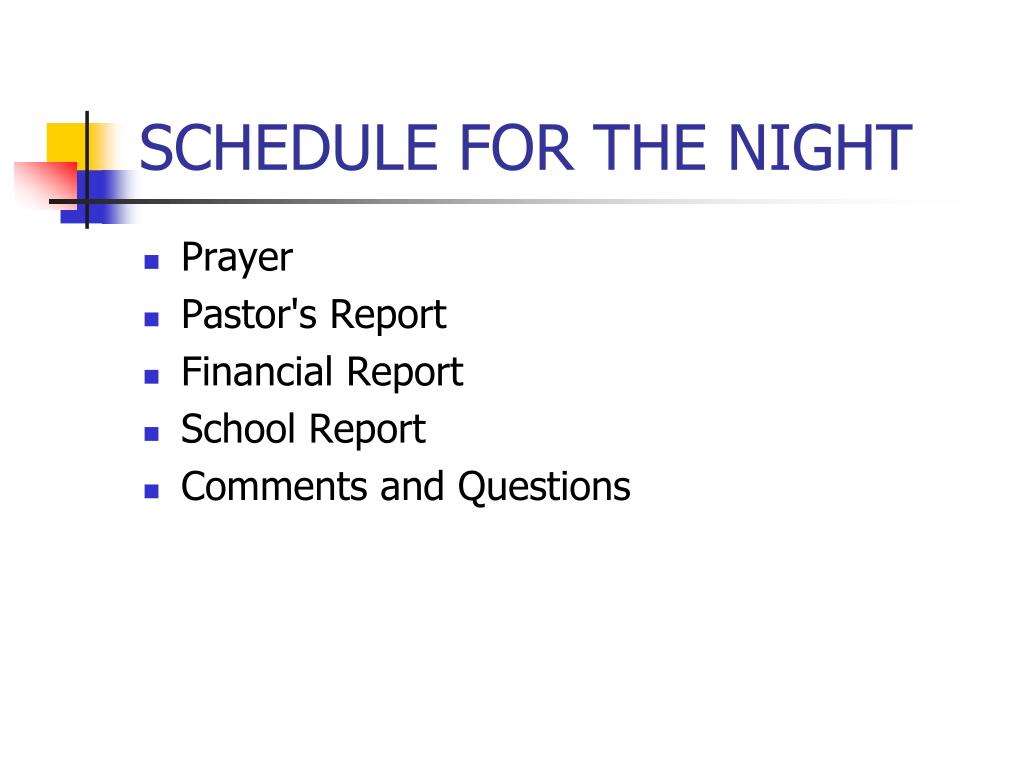 SCHEDULE FOR THE NIGHT

- Prayer
- Pastor's Report
- Financial Report
- School Report
- Comments and Questions